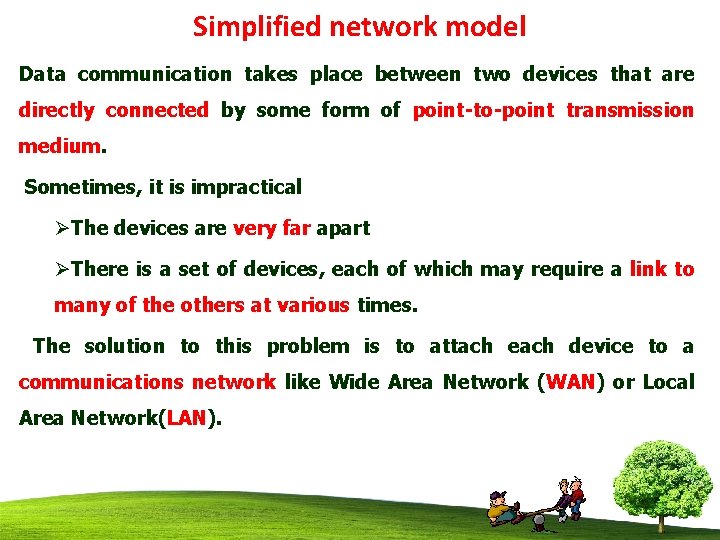 Simplified network model

Data communication takes place between two devices that are directly connected by some form of point-to-point transmission medium.

Sometimes, it is impractical

➢The devices are very far apart

➢There is a set of devices, each of which may require a link to many of the others at various times.

The solution to this problem is to attach each device to a communications network like Wide Area Network (WAN) or Local Area Network(LAN).